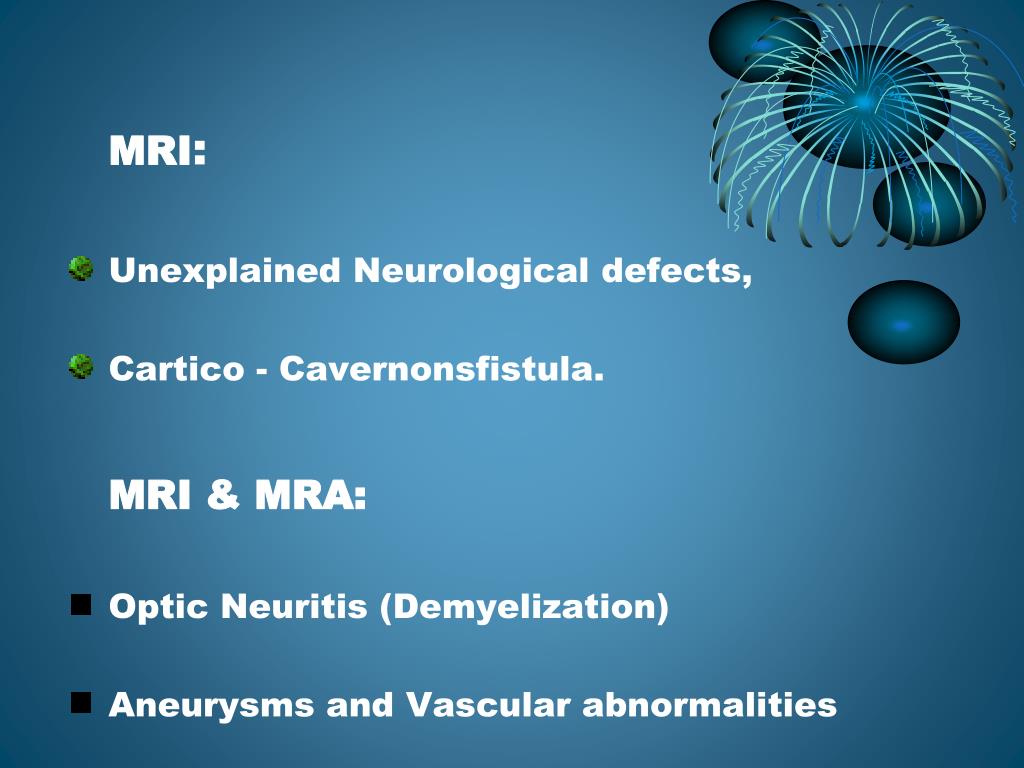 MRI:

Unexplained Neurological defects,

Cartico - Cavernonsfistula.

MRI & MRA:

Optic Neuritis (Demyelization)

Aneurysms and Vascular abnormalities